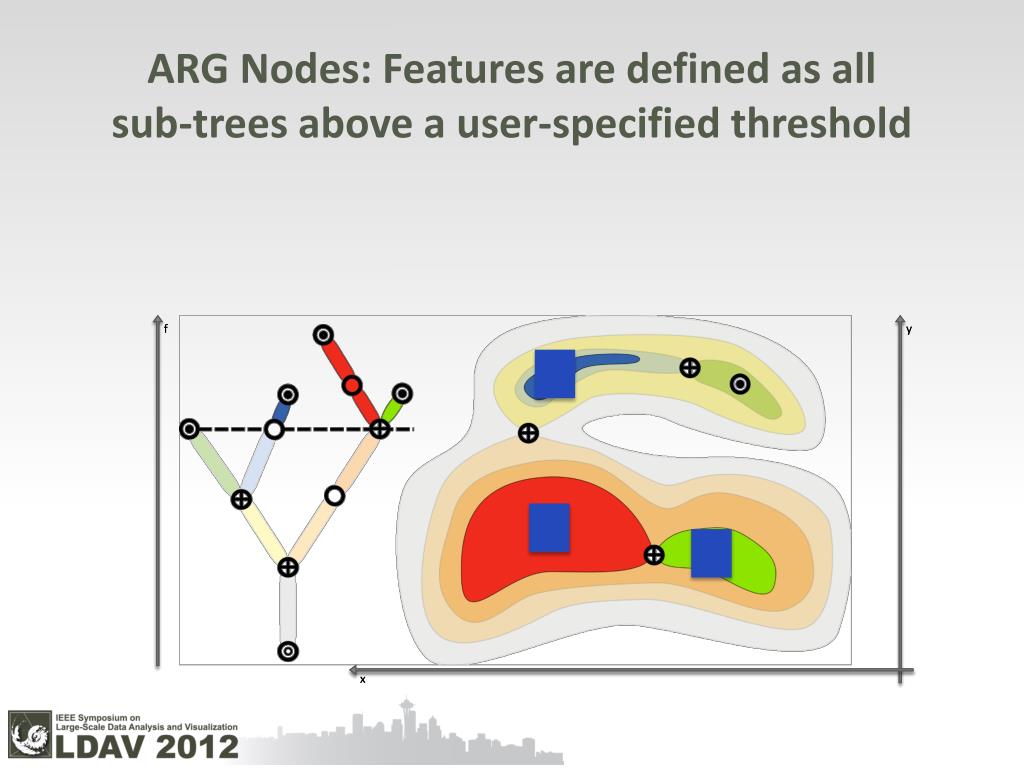 ARG Nodes: Features are defined as all sub-trees above a user-specified threshold

f

y

x

IEEE Symposium on Large-Scale Data Analysis and Visualization
LDAV 2012